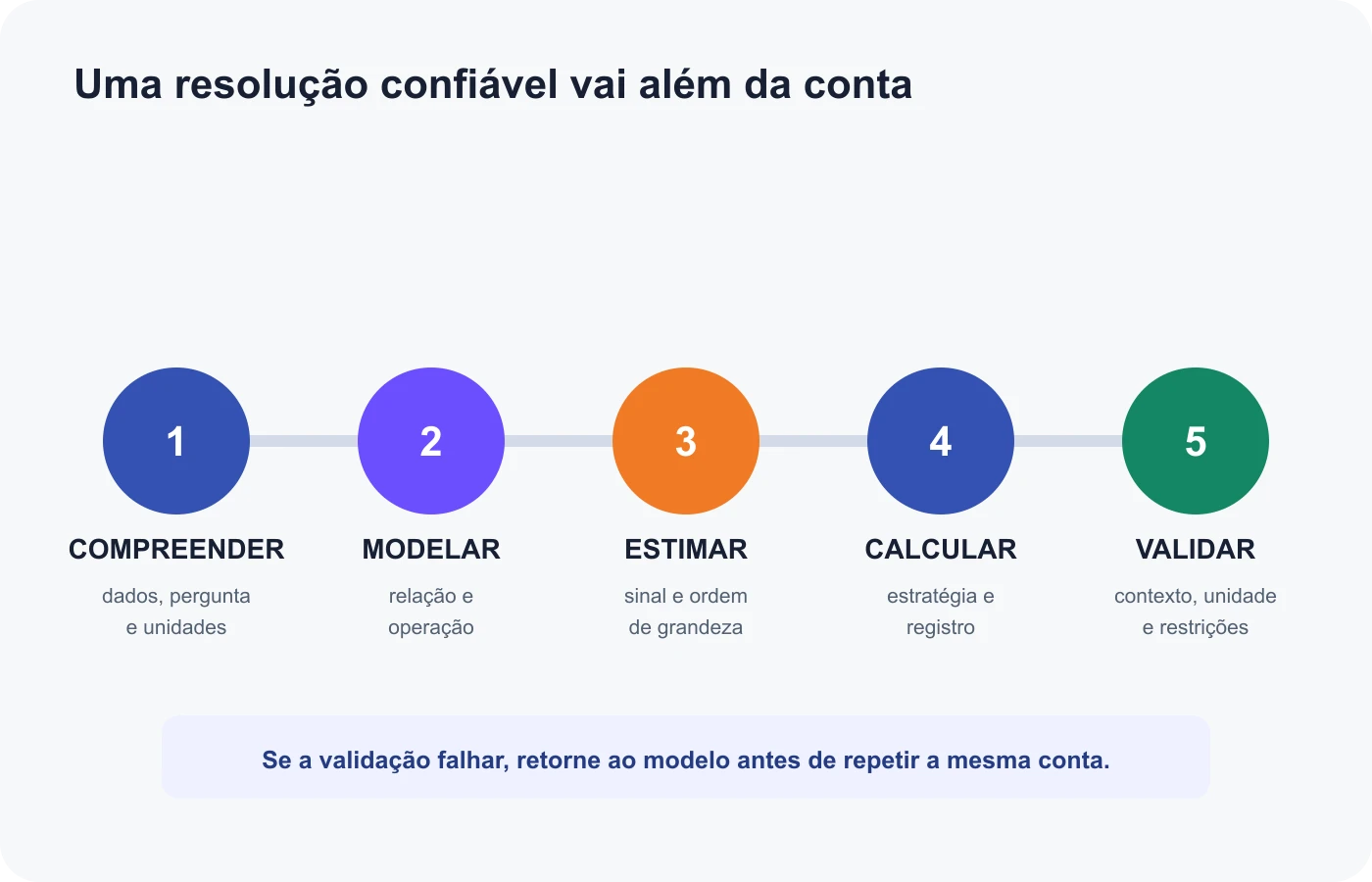 Uma resolução confiável vai além da conta

1
COMPREENDER
dados, pergunta e unidades

2
MODELAR
relação e operação

3
ESTIMAR
sinal e ordem de grandeza

4
CALCULAR
estratégia e registro

5
VALIDAR
contexto, unidade e restrições

Se a validação falhar, retorne ao modelo antes de repetir a mesma conta.